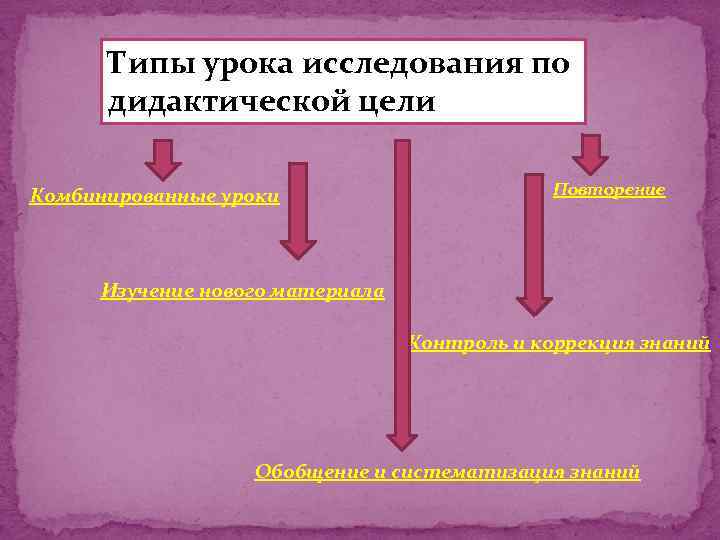 Типы урока исследования по дидактической цели

Комбинированные уроки

Повторение

Изучение нового материала

Контроль и коррекция знаний

Обобщение и систематизация знаний